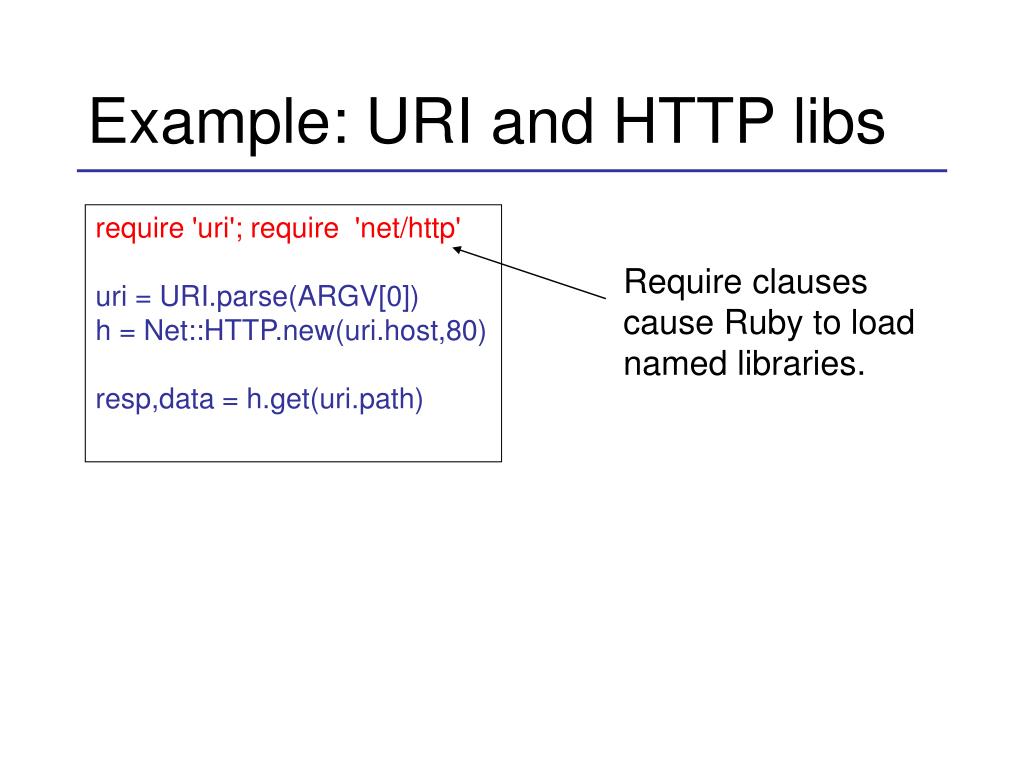 Example: URI and HTTP libs

require 'uri'; require  'net/http'

uri = URI.parse(ARGV[0])
h = Net::HTTP.new(uri.host,80)

resp,data = h.get(uri.path)

Require clauses cause Ruby to load named libraries.